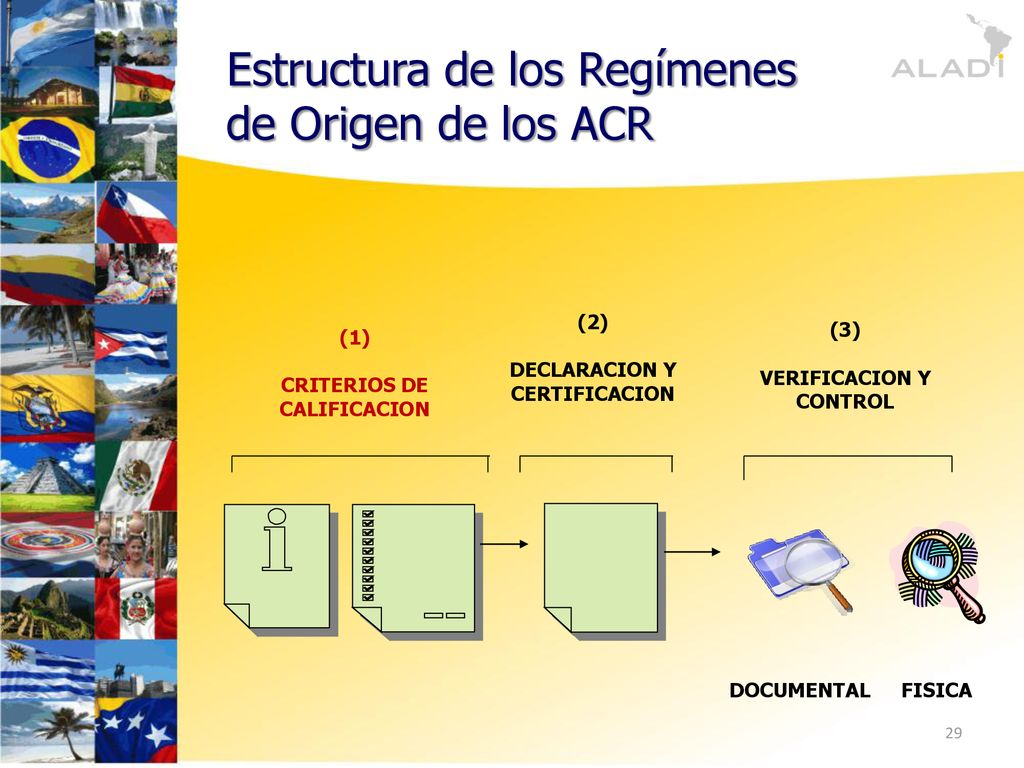 Estructura de los Regímenes de Origen de los ACR

ALADI

(1)

CRITERIOS DE CALIFICACION

(2)

DECLARACION Y CERTIFICACION

(3)

VERIFICACION Y CONTROL

DOCUMENTAL

FISICA

29